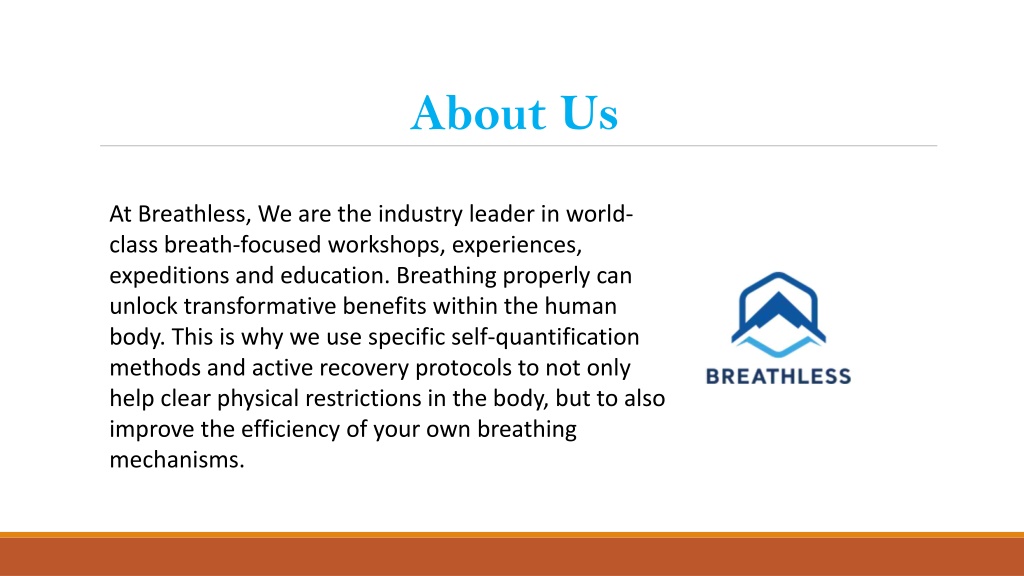 About Us

At Breathless, We are the industry leader in world-class breath-focused workshops, experiences, expeditions and education. Breathing properly can unlock transformative benefits within the human body. This is why we use specific self-quantification methods and active recovery protocols to not only help clear physical restrictions in the body, but to also improve the efficiency of your own breathing mechanisms.

BREATHLESS